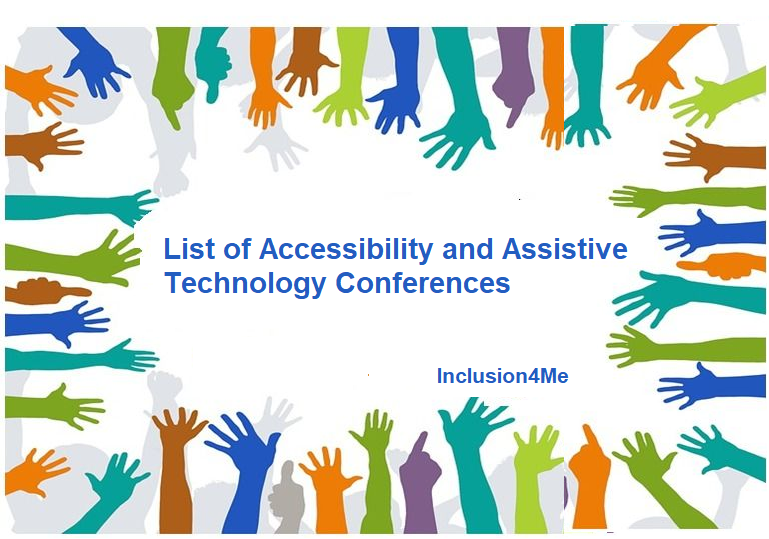 List of Accessibility and Assistive Technology Conferences

Inclusion4Me